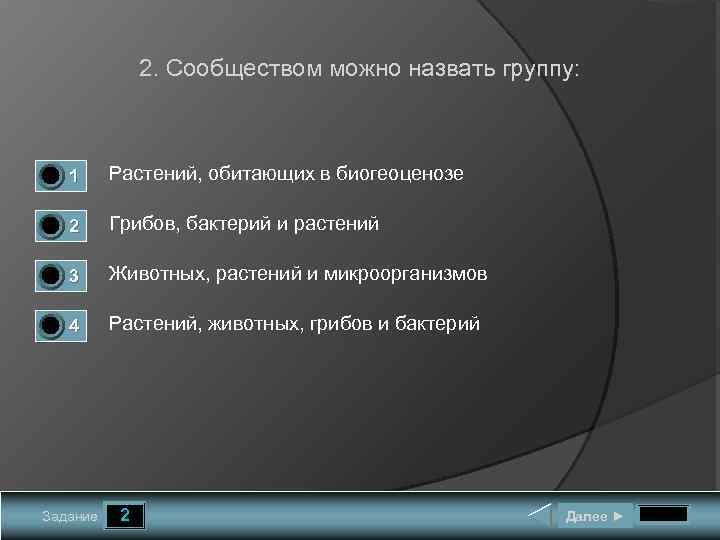 2. Сообществом можно назвать группу:

1 Растений, обитающих в биогеоценозе

2 Грибов, бактерий и растений

3 Животных, растений и микроорганизмов

4 Растений, животных, грибов и бактерий

Задание 2

Далее ►